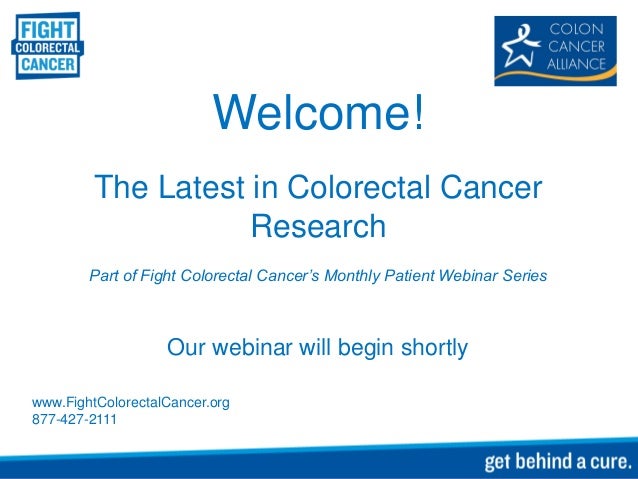 FIGHT
COLORECTAL
CANCER

COLON
CANCER
ALLIANCE

Welcome!

The Latest in Colorectal Cancer Research

Part of Fight Colorectal Cancer's Monthly Patient Webinar Series

Our webinar will begin shortly

www.FightColorectalCancer.org
877-427-2111

get behind a cure.